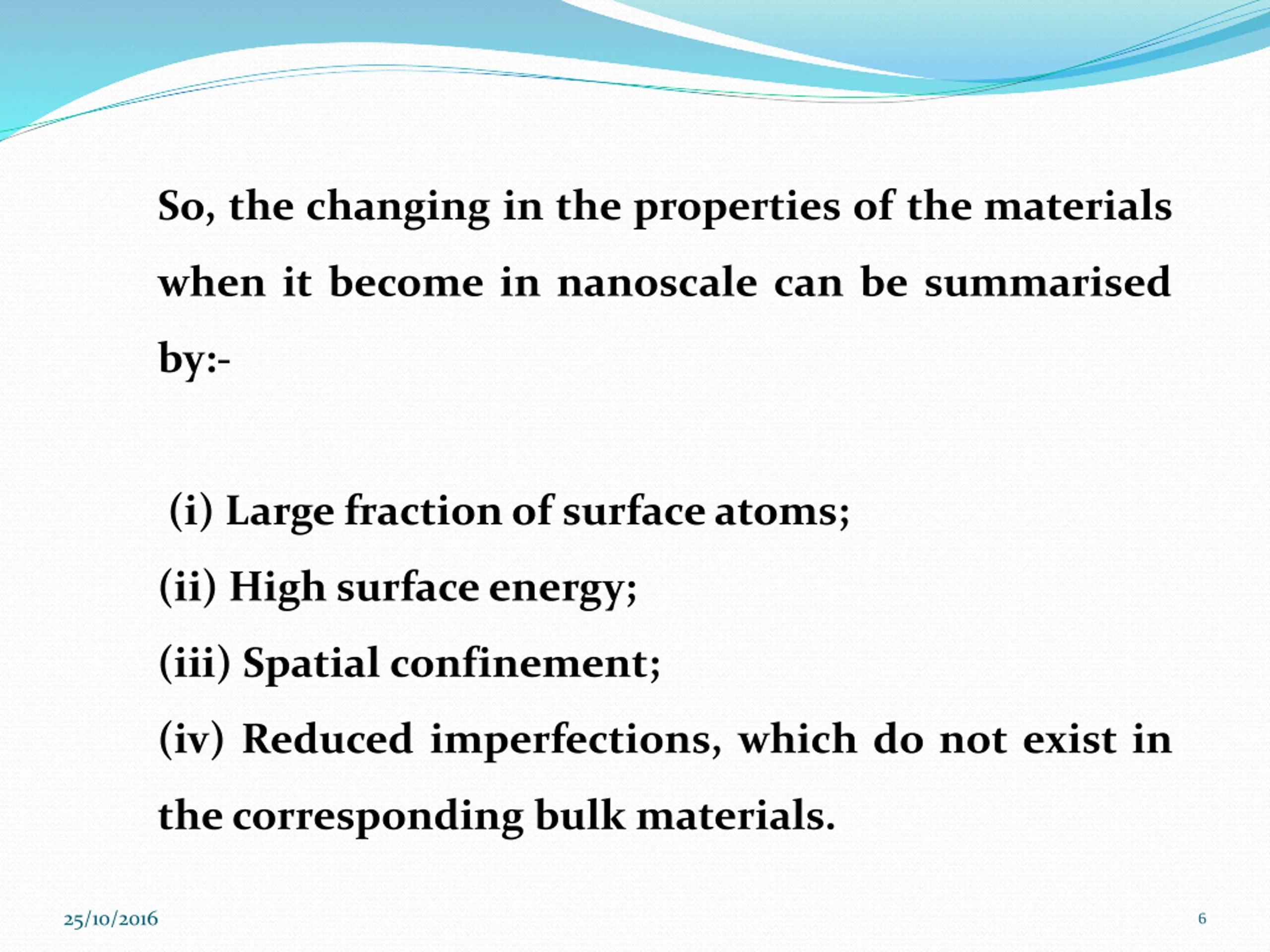 So, the changing in the properties of the materials when it become in nanoscale can be summarised by:-

(i) Large fraction of surface atoms;

(ii) High surface energy;

(iii) Spatial confinement;

(iv) Reduced imperfections, which do not exist in the corresponding bulk materials.

25/10/2016

6